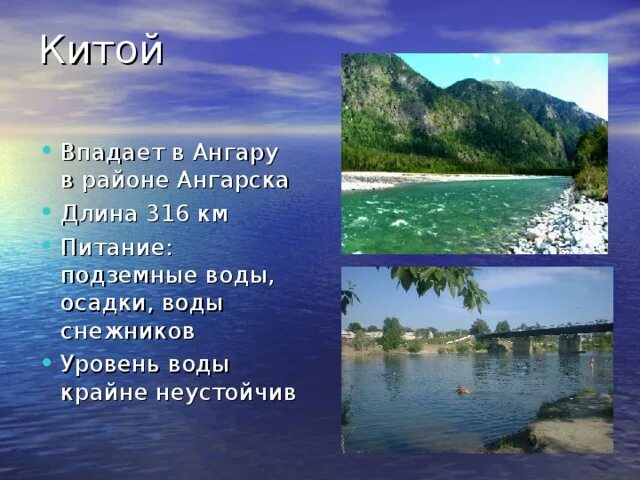 Китой

- Впадает в Ангару в районе Ангарска
- Длина 316 км
- Питание: подземные воды, осадки, воды снежников
- Уровень воды крайне неустойчив